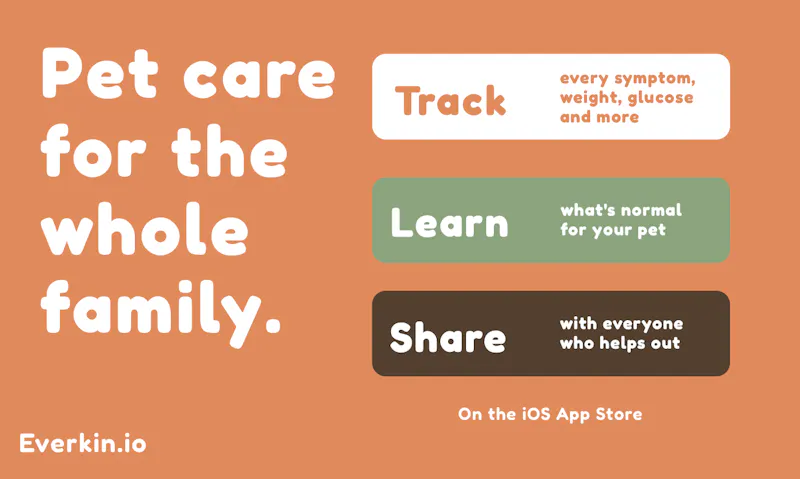 Pet care for the whole family.

Track every symptom, weight, glucose and more

Learn what's normal for your pet

Share with everyone who helps out

On the iOS App Store

Everkin.io